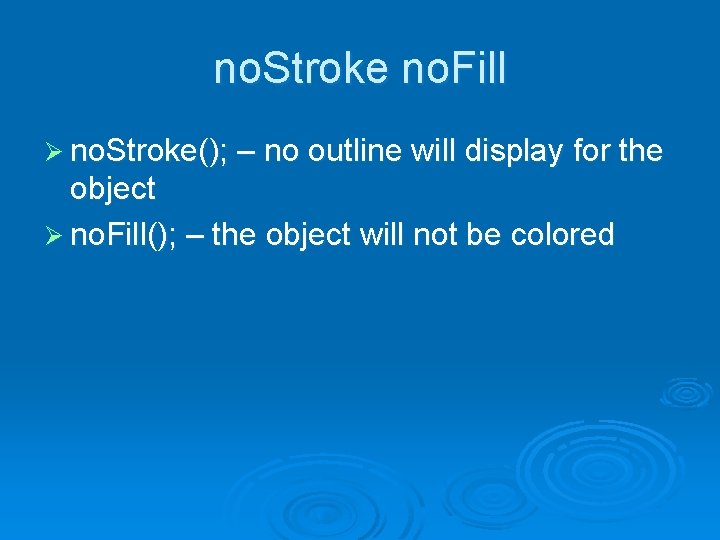 noStroke noFill

➢ noStroke(); – no outline will display for the object

➢ noFill(); – the object will not be colored